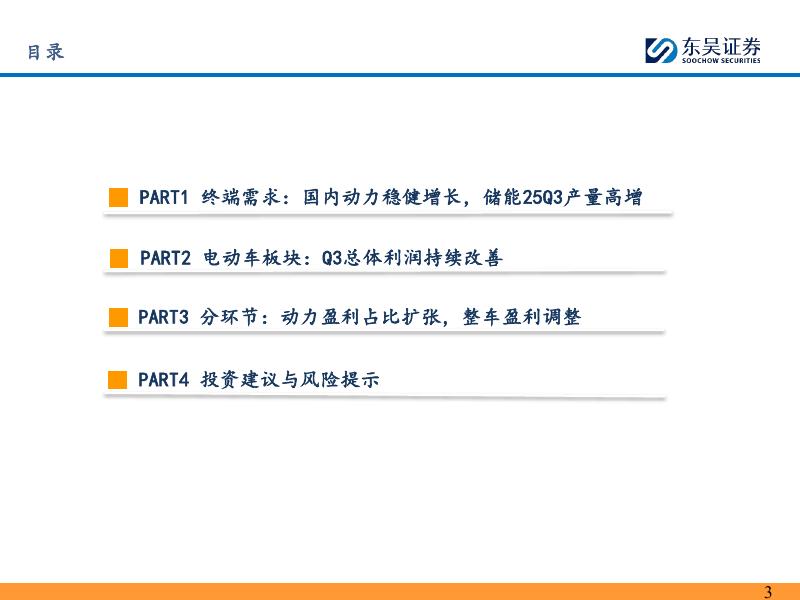 目录

东吴证券
SOOCHOW SECURITIES

PART1 终端需求：国内动力稳健增长，储能25Q3产量高增

PART2 电动车板块：Q3总体利润持续改善

PART3 分环节：动力盈利占比扩张，整车盈利调整

PART4 投资建议与风险提示

3